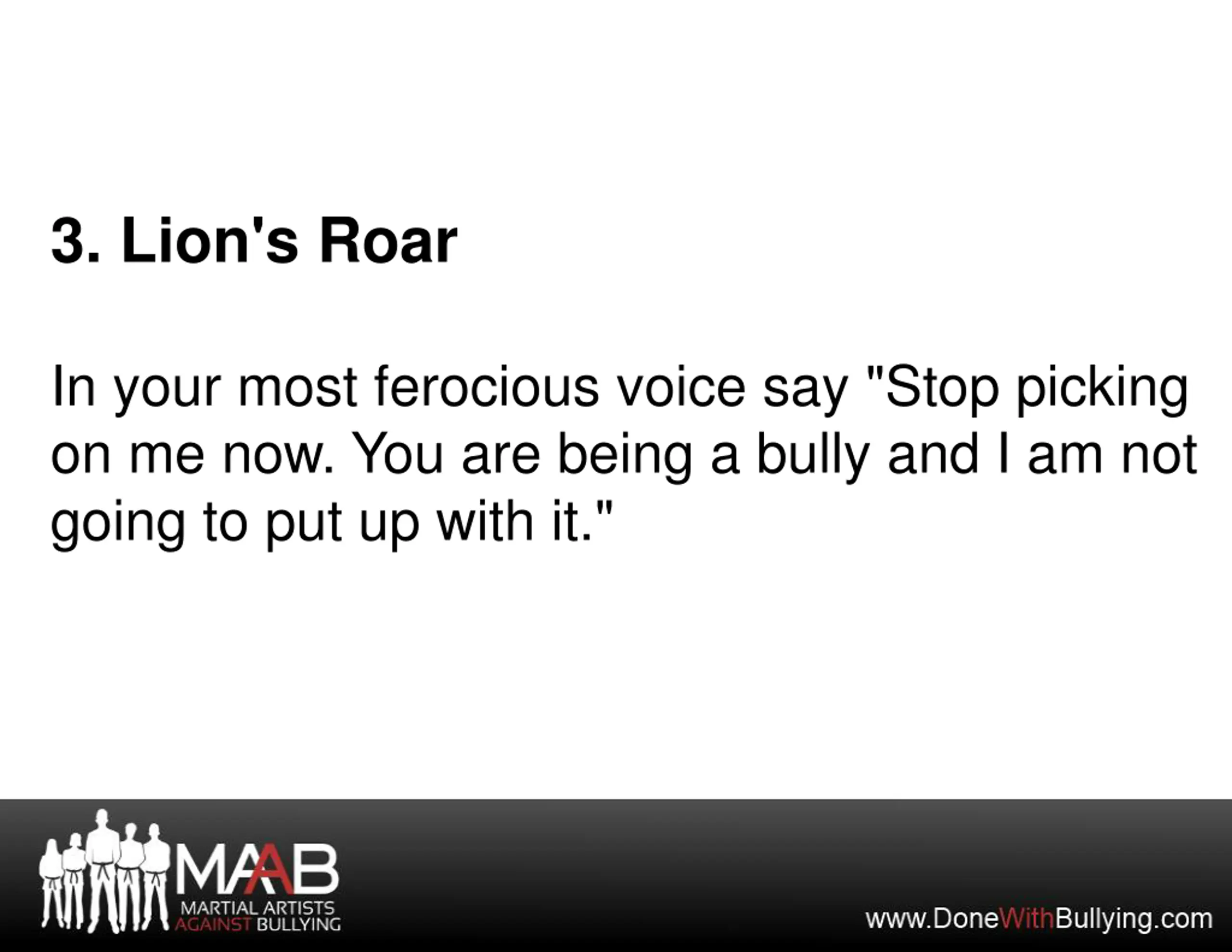 3. Lion's Roar

In your most ferocious voice say "Stop picking on me now. You are being a bully and I am not going to put up with it."

MAAB
MARTIAL ARTISTS AGAINST BULLYING

www.DoneWithBullying.com